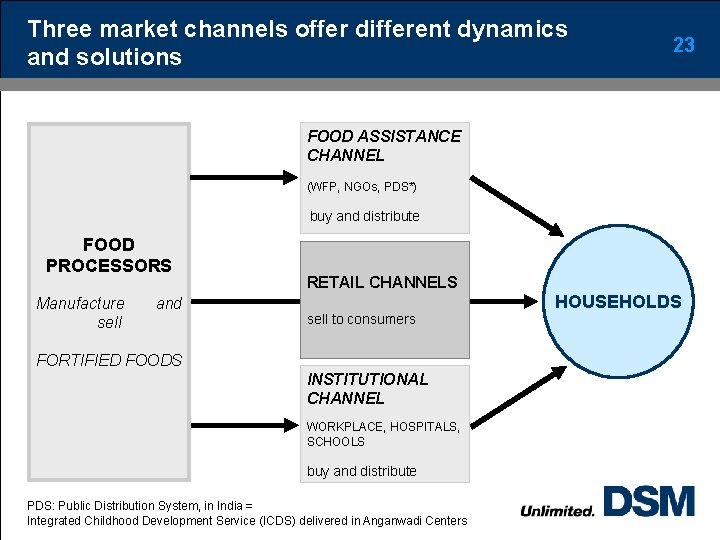 Three market channels offer different dynamics and solutions

23

FOOD PROCESSORS

Manufacture and sell

FORTIFIED FOODS

FOOD ASSISTANCE CHANNEL

(WFP, NGOs, PDS*)

buy and distribute

RETAIL CHANNELS

sell to consumers

INSTITUTIONAL CHANNEL

WORKPLACE, HOSPITALS, SCHOOLS

buy and distribute

HOUSEHOLDS

PDS: Public Distribution System, in India =
Integrated Childhood Development Service (ICDS) delivered in Anganwadi Centers

Unlimited. DSM